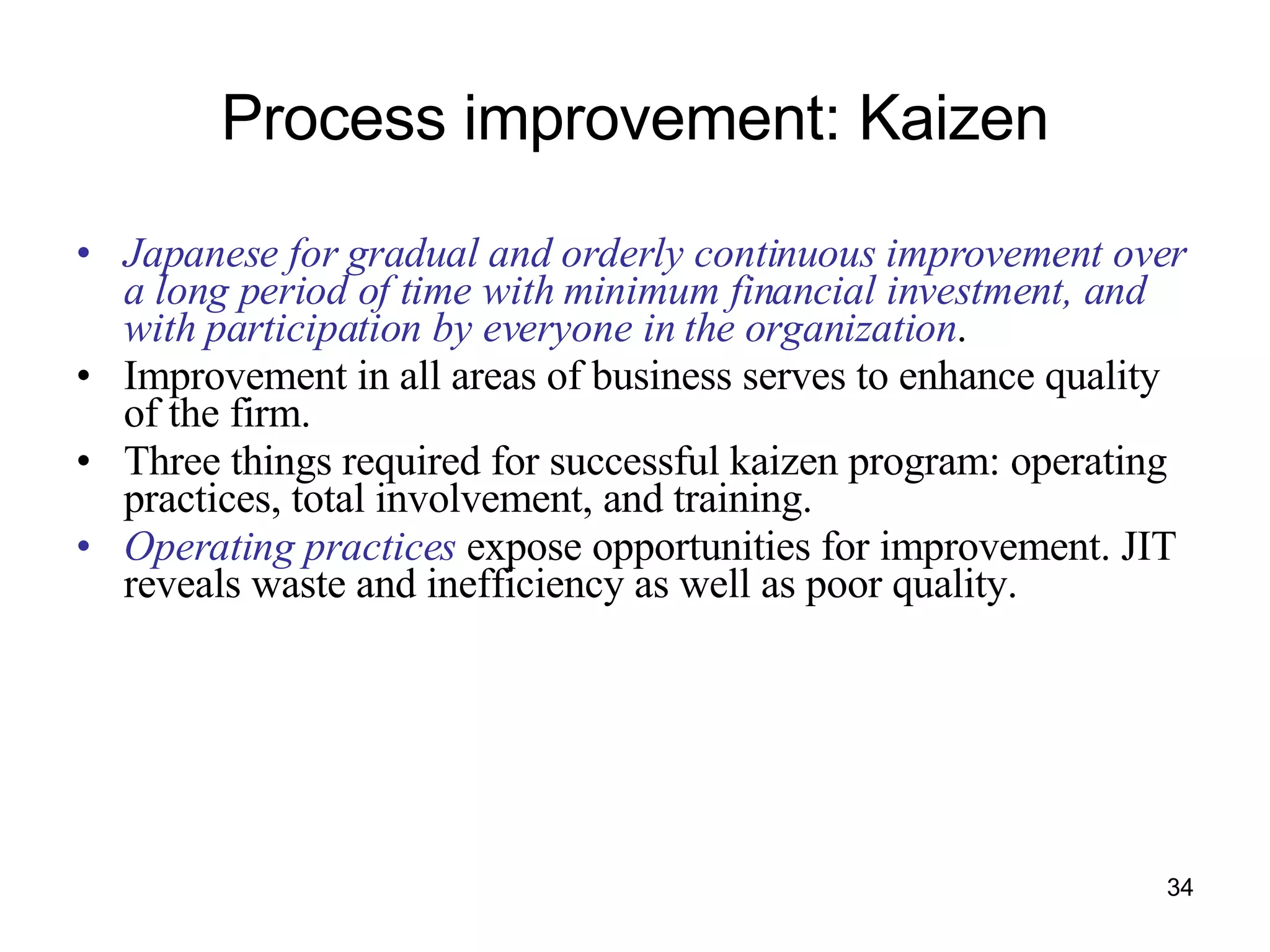 Process improvement: Kaizen

• Japanese for gradual and orderly continuous improvement over a long period of time with minimum financial investment, and with participation by everyone in the organization.
• Improvement in all areas of business serves to enhance quality of the firm.
• Three things required for successful kaizen program: operating practices, total involvement, and training.
• Operating practices expose opportunities for improvement. JIT reveals waste and inefficiency as well as poor quality.

34